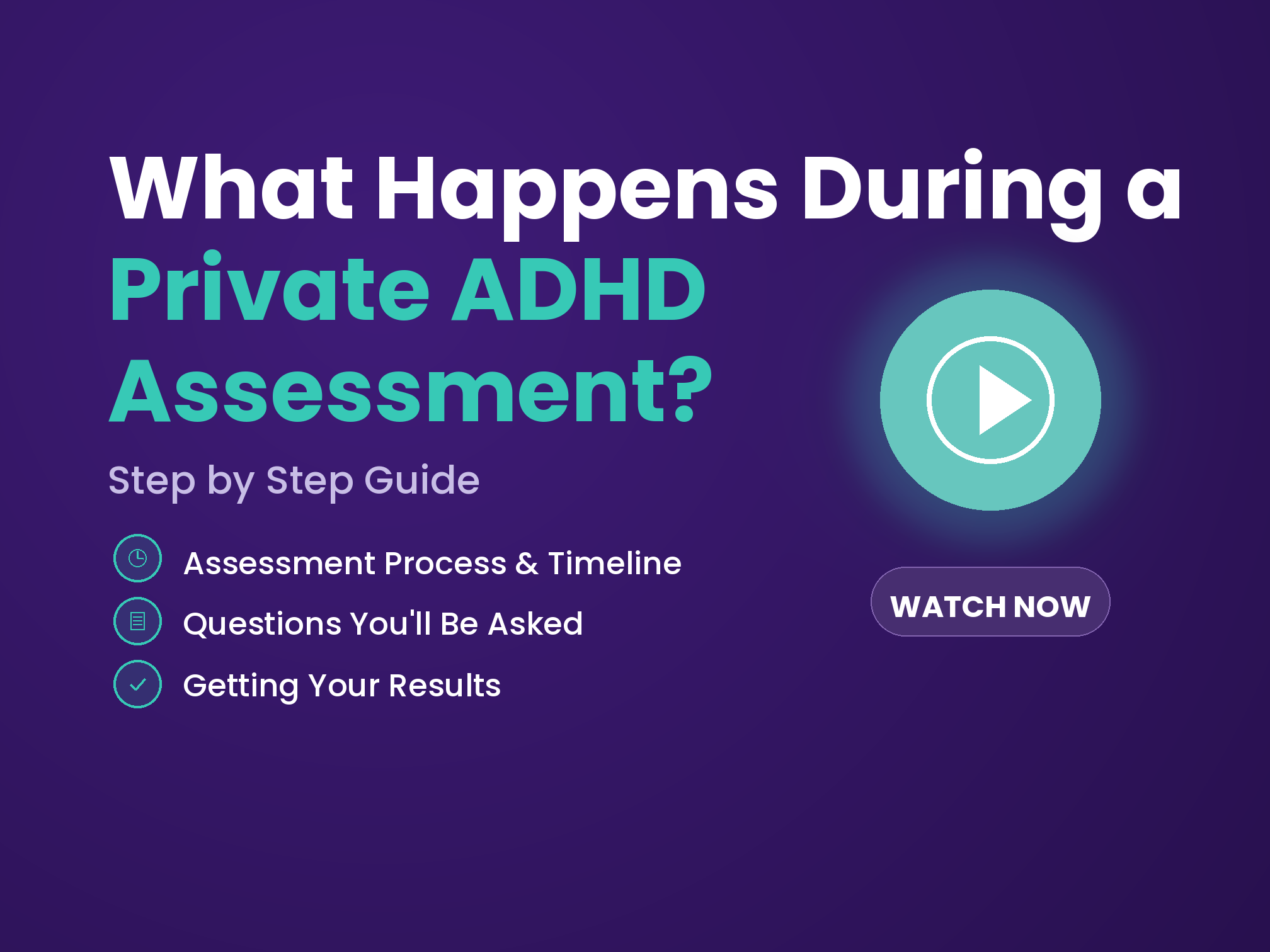 What Happens During a Private ADHD Assessment?

Step by Step Guide

Assessment Process & Timeline
Questions You'll Be Asked
Getting Your Results

WATCH NOW